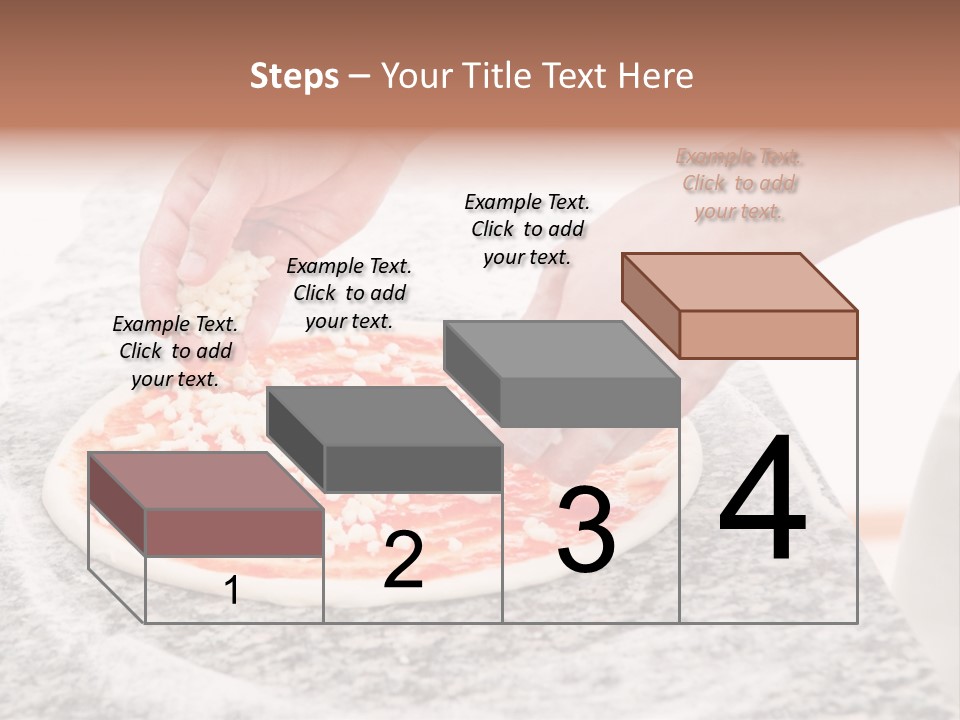 Steps – Your Title Text Here

Example Text. Click to add your text.

Example Text. Click to add your text.

Example Text. Click to add your text.

Example Text. Click to add your text.

1

2

3

4